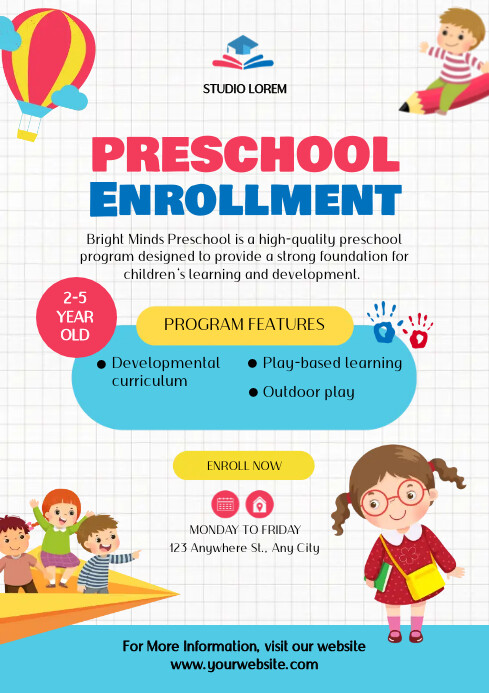 STUDIO LOREM

PRESCHOOL
ENROLLMENT

Bright Minds Preschool is a high-quality preschool program designed to provide a strong foundation for children's learning and development.

2-5
YEAR
OLD

PROGRAM FEATURES

● Developmental curriculum
● Play-based learning
● Outdoor play

ENROLL NOW

MONDAY TO FRIDAY
123 Anywhere St., Any City

For More Information, visit our website
www.yourwebsite.com